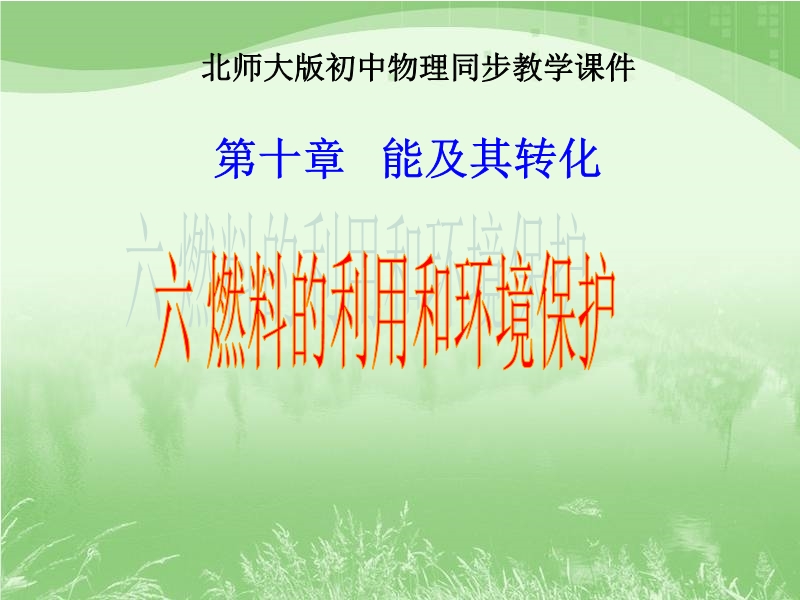 北师大版初中物理同步教学课件

第十章　能及其转化

六 燃料的利用和环境保护